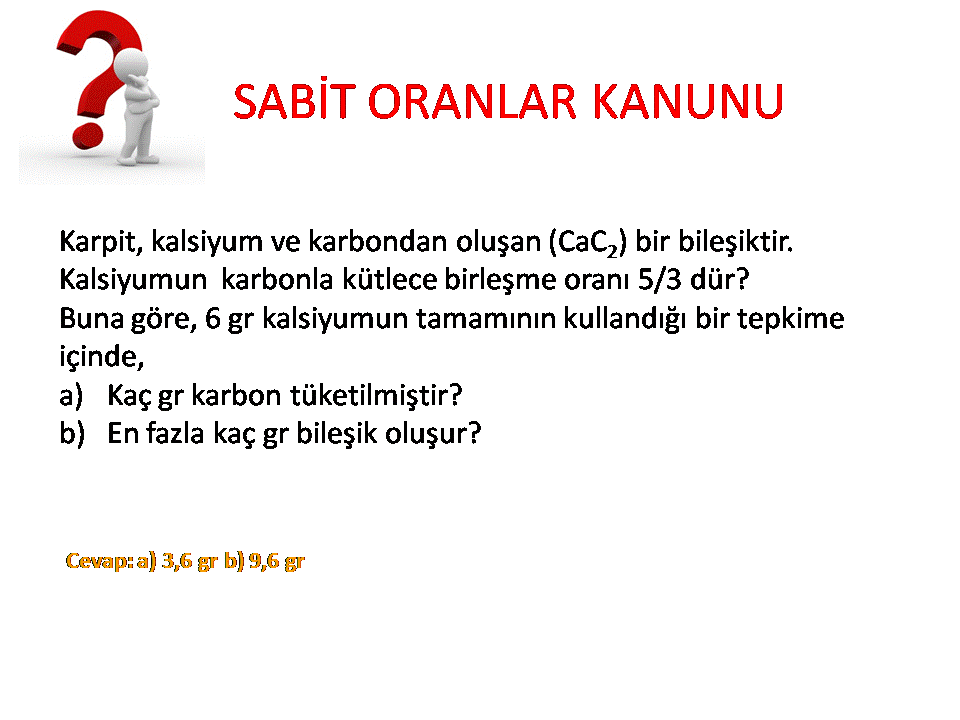 SABİT ORANLAR KANUNU

Karpit, kalsiyum ve karbondan oluşan ($CaC_2$) bir bileşiktir. Kalsiyumun karbonla kütlece birleşme oranı 5/3 dür? Buna göre, 6 gr kalsiyumun tamamının kullandığı bir tepkime içinde,
a) Kaç gr karbon tüketilmiştir?
b) En fazla kaç gr bileşik oluşur?

Cevap: a) 3,6 gr b) 9,6 gr